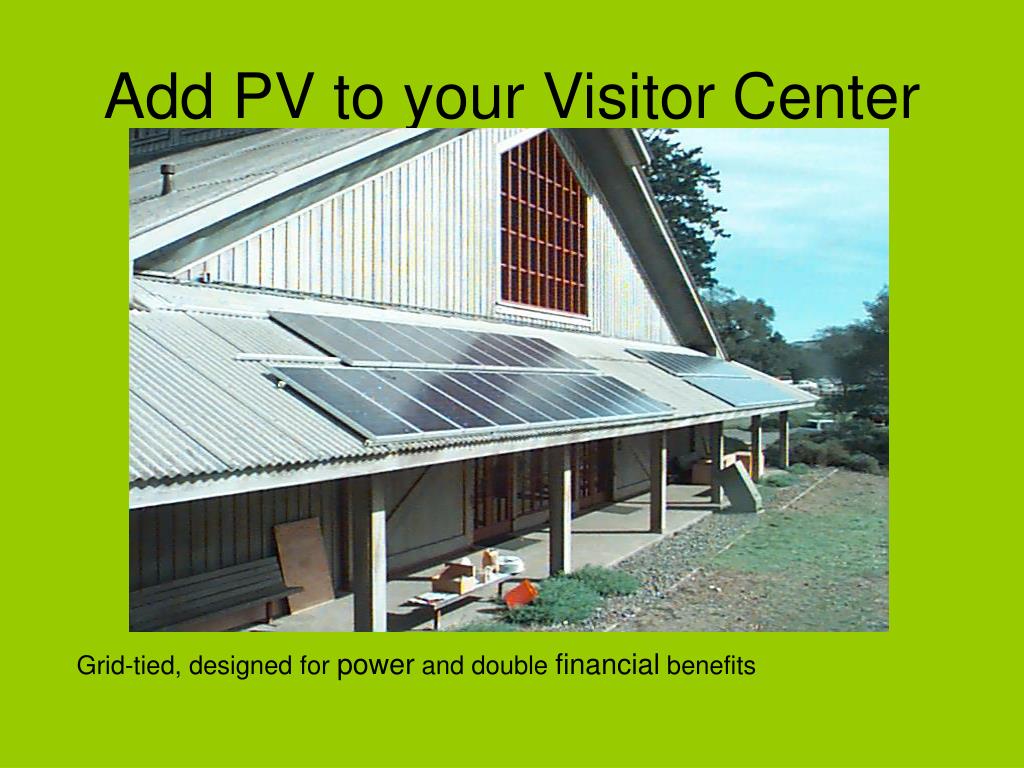 Add PV to your Visitor Center

Grid-tied, designed for power and double financial benefits